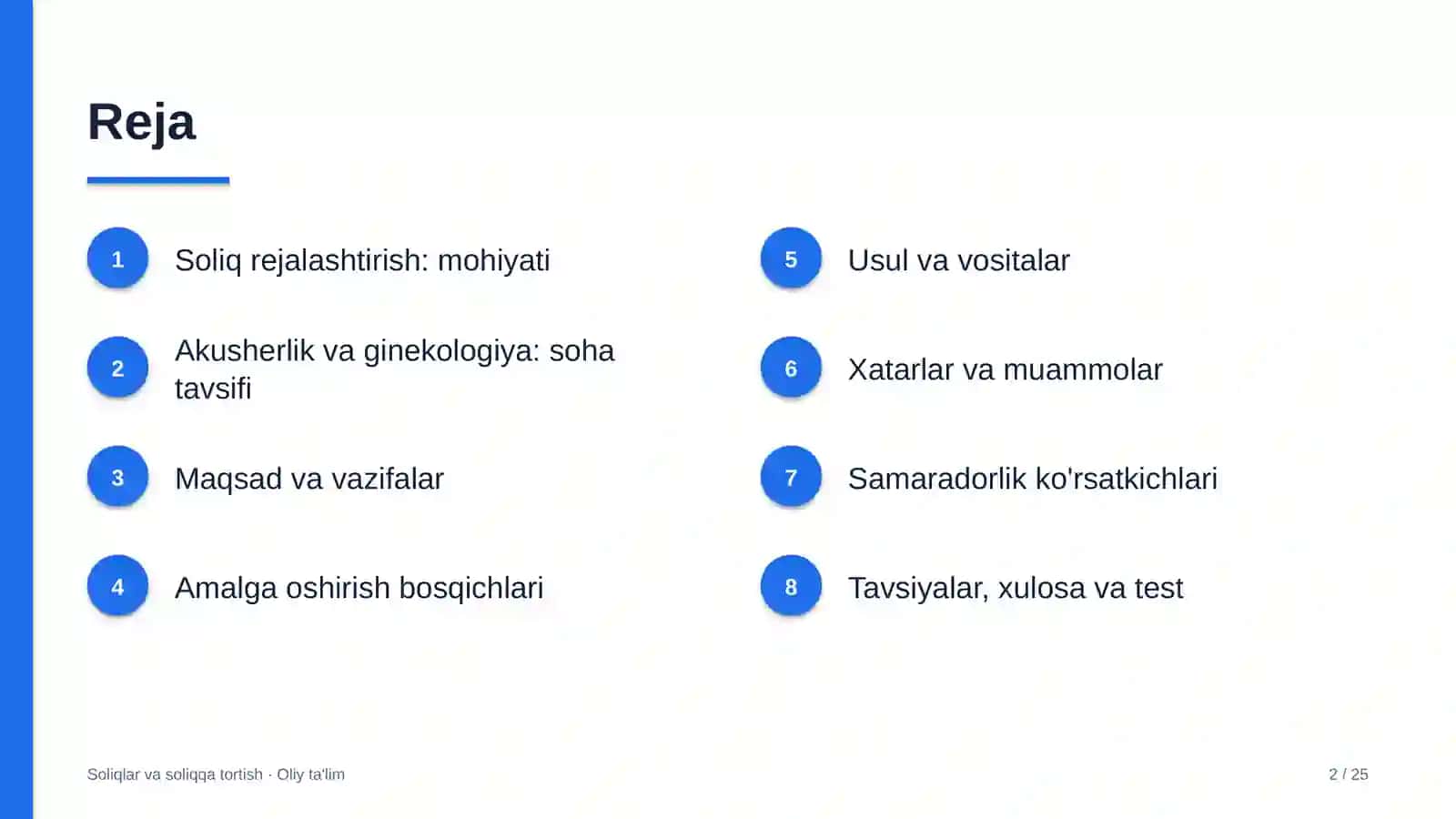 Reja

1 Soliq rejalashtirish: mohiyati

2 Akusherlik va ginekologiya: soha tavsifi

3 Maqsad va vazifalar

4 Amalga oshirish bosqichlari

5 Usul va vositalar

6 Xatarlar va muammolar

7 Samaradorlik ko'rsatkichlari

8 Tavsiyalar, xulosa va test

Soliqlar va soliqqa tortish · Oliy ta'lim

2 / 25